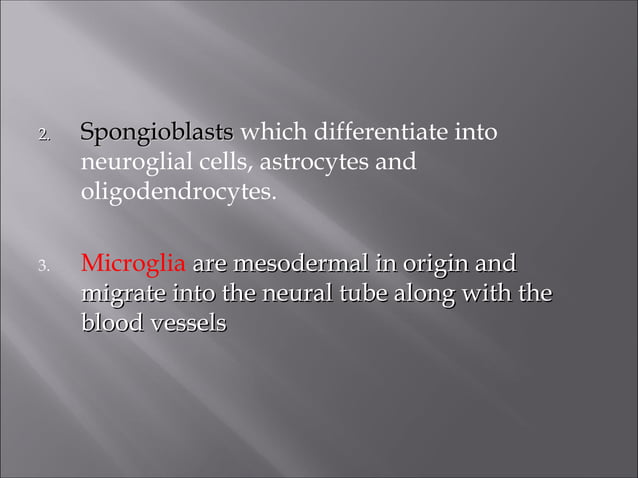 2. Spongioblasts which differentiate into neuroglial cells, astrocytes and oligodendrocytes.

3. Microglia are mesodermal in origin and migrate into the neural tube along with the blood vessels